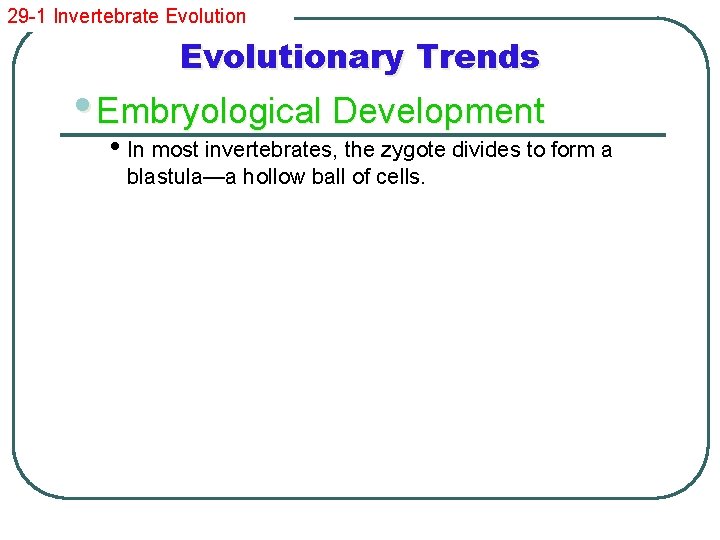 29-1 Invertebrate Evolution

Evolutionary Trends

• Embryological Development

• In most invertebrates, the zygote divides to form a blastula—a hollow ball of cells.